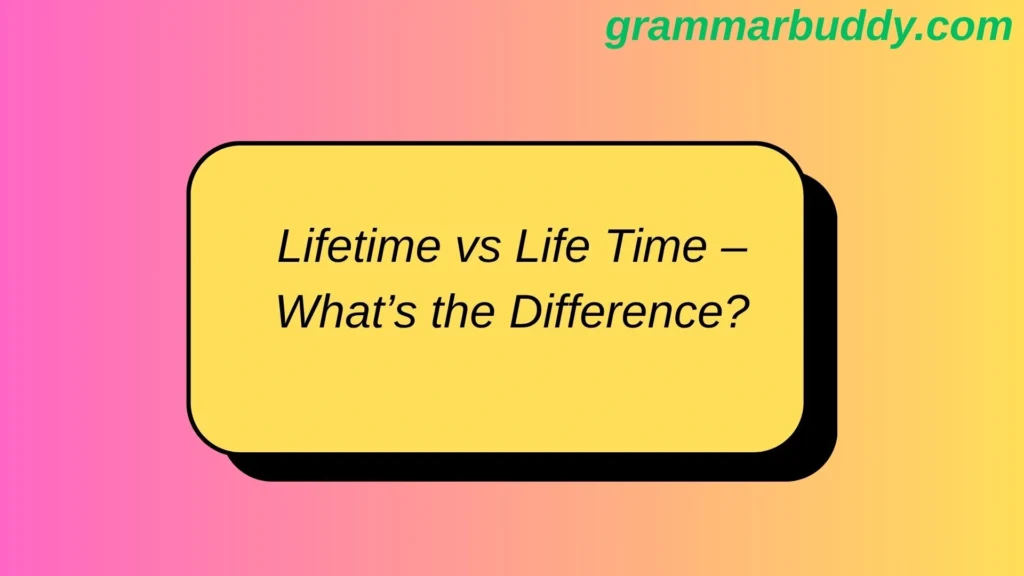 grammarbuddy.com

Lifetime vs Life Time – What’s the Difference?